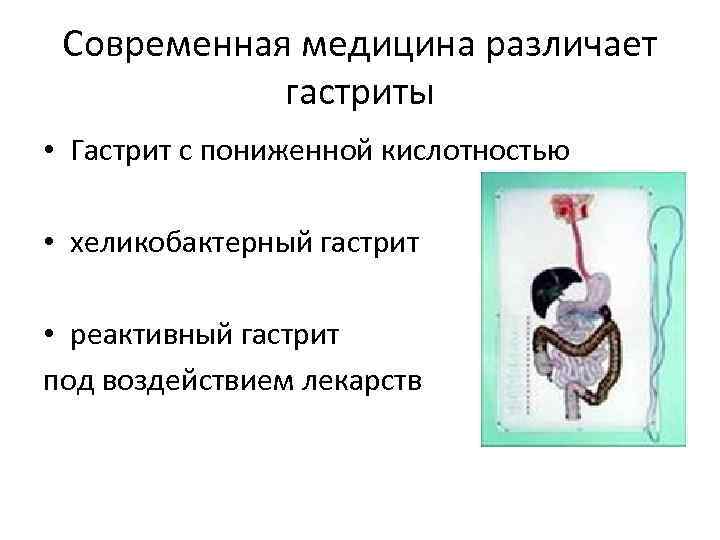 Современная медицина различает гастриты

• Гастрит с пониженной кислотностью

• хеликобактерный гастрит

• реактивный гастрит
под воздействием лекарств